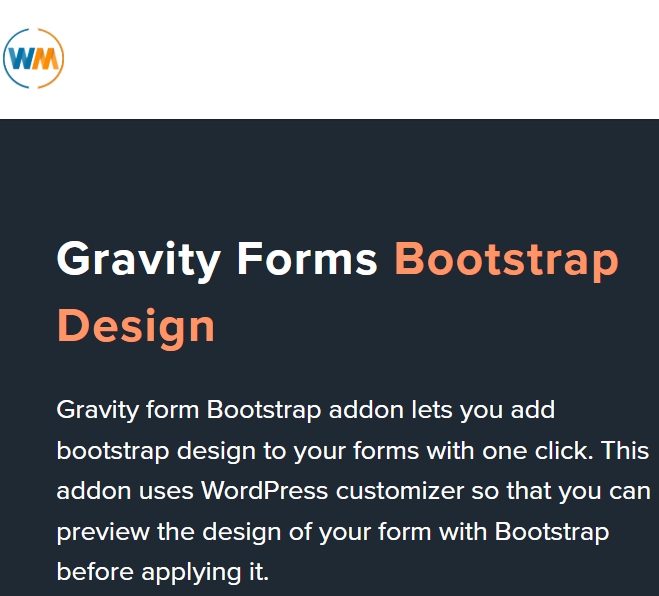 WM

Gravity Forms Bootstrap Design

Gravity form Bootstrap addon lets you add bootstrap design to your forms with one click. This addon uses WordPress customizer so that you can preview the design of your form with Bootstrap before applying it.